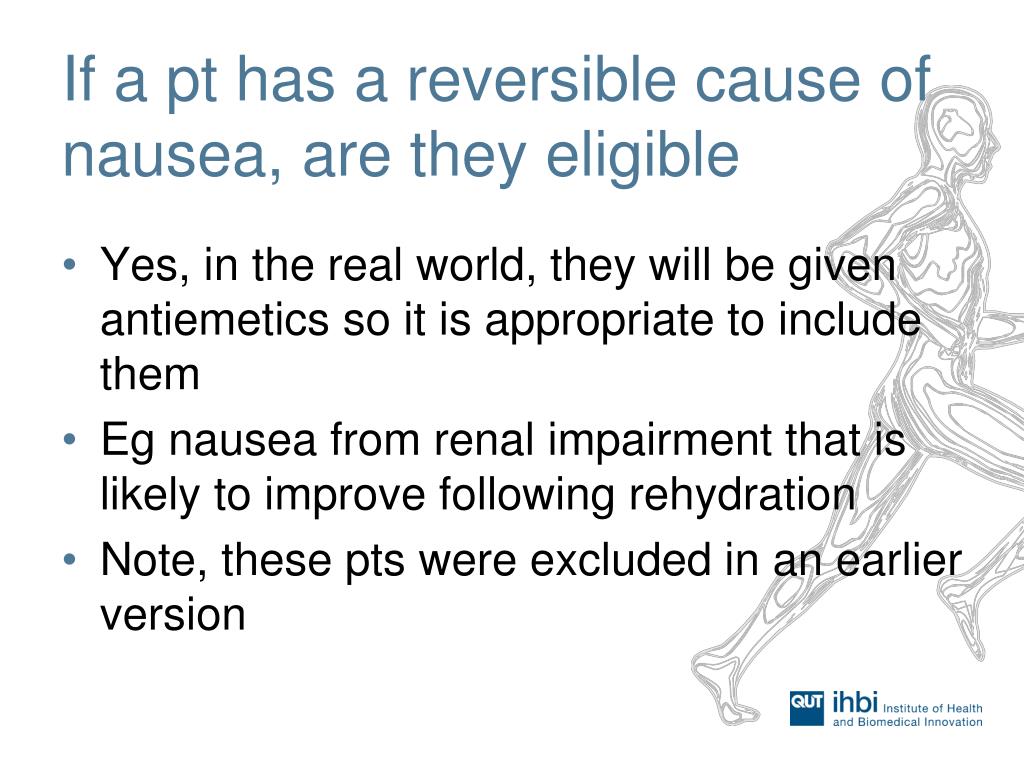 If a pt has a reversible cause of nausea, are they eligible

• Yes, in the real world, they will be given antiemetics so it is appropriate to include them
• Eg nausea from renal impairment that is likely to improve following rehydration
• Note, these pts were excluded in an earlier version

QUT ihbi Institute of Health and Biomedical Innovation